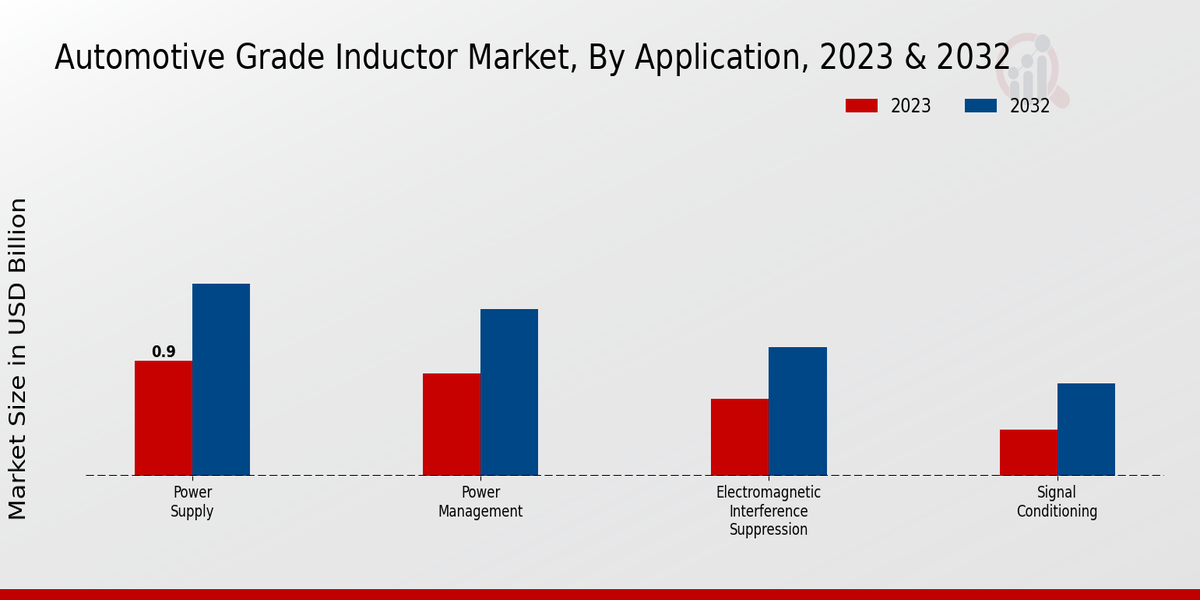 Automotive Grade Inductor Market, By Application, 2023 & 2032

2023
2032

Market Size in USD Billion

0.9

Power Supply

Power Management

Electromagnetic Interference Suppression

Signal Conditioning